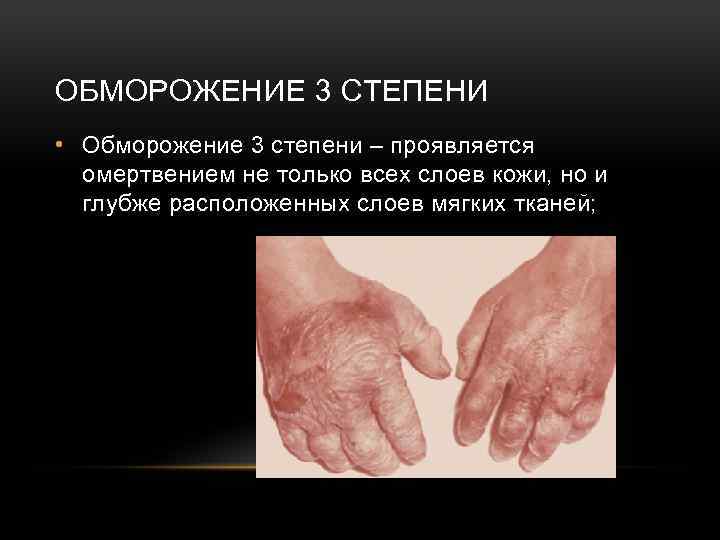 ОБМОРОЖЕНИЕ 3 СТЕПЕНИ

• Обморожение 3 степени – проявляется омертвением не только всех слоев кожи, но и глубже расположенных слоев мягких тканей;